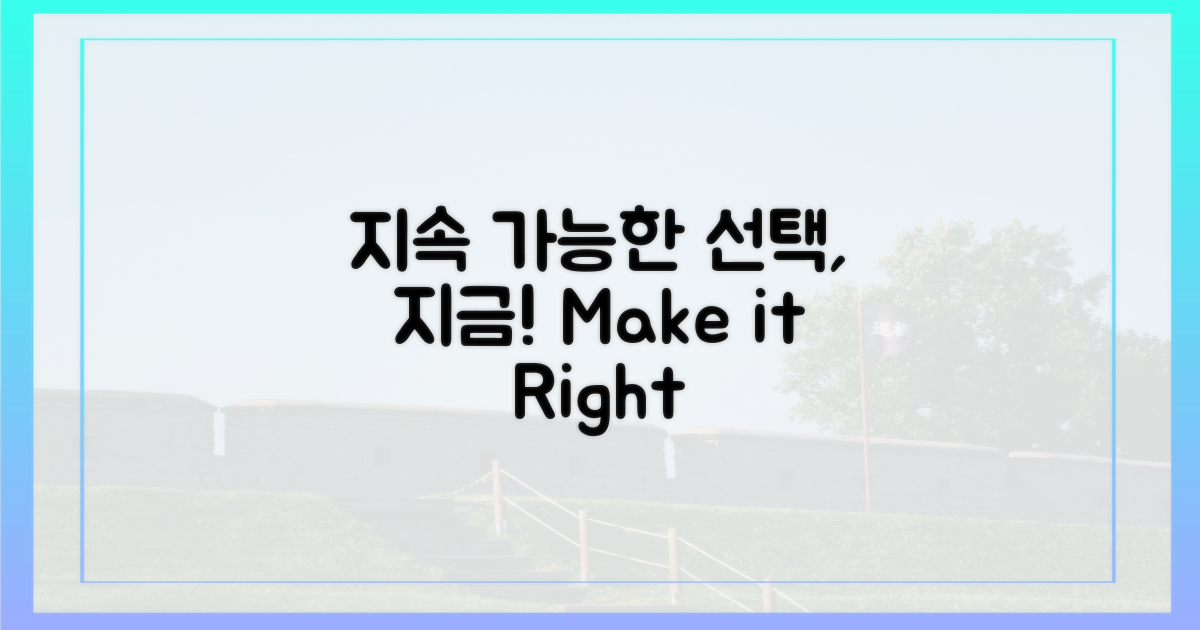 지속 가능한 선택, 지금! Make it Right